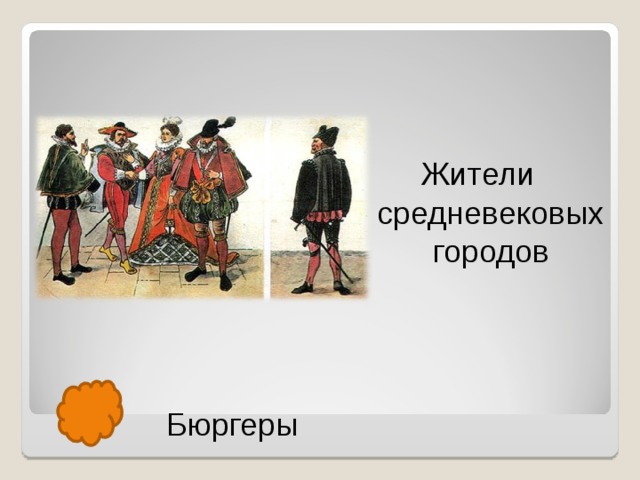 Жители средневековых городов

Бюргеры